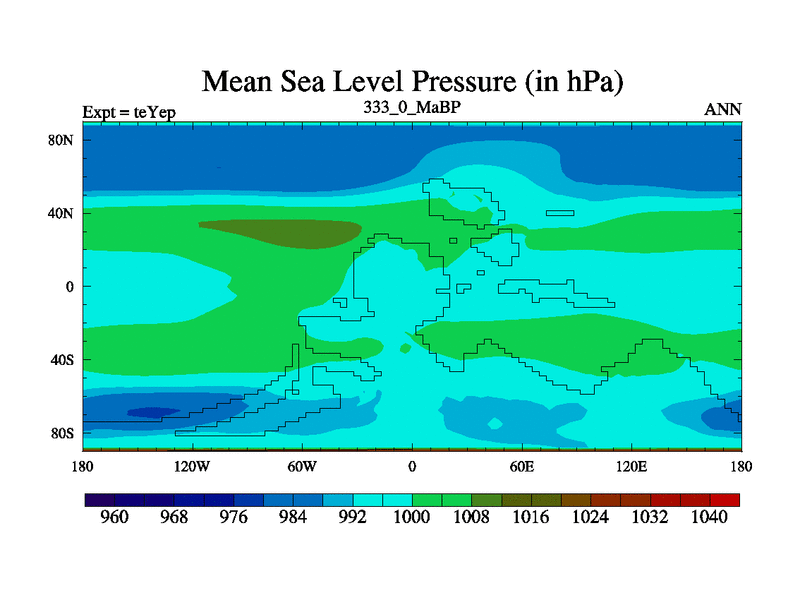 Mean Sea Level Pressure (in hPa)

Expt = teYep

333_0_MaBP

ANN

80N

40N

0

40S

80S

180

120W

60W

0

60E

120E

180

960

968

976

984

992

1000

1008

1016

1024

1032

1040